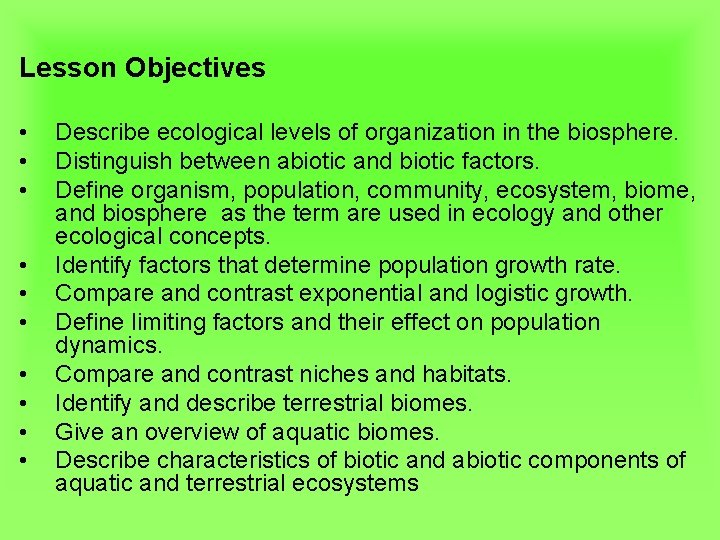 Lesson Objectives

• Describe ecological levels of organization in the biosphere.
• Distinguish between abiotic and biotic factors.
• Define organism, population, community, ecosystem, biome, and biosphere as the term are used in ecology and other ecological concepts.
• Identify factors that determine population growth rate.
• Compare and contrast exponential and logistic growth.
• Define limiting factors and their effect on population dynamics.
• Compare and contrast niches and habitats.
• Identify and describe terrestrial biomes.
• Give an overview of aquatic biomes.
• Describe characteristics of biotic and abiotic components of aquatic and terrestrial ecosystems